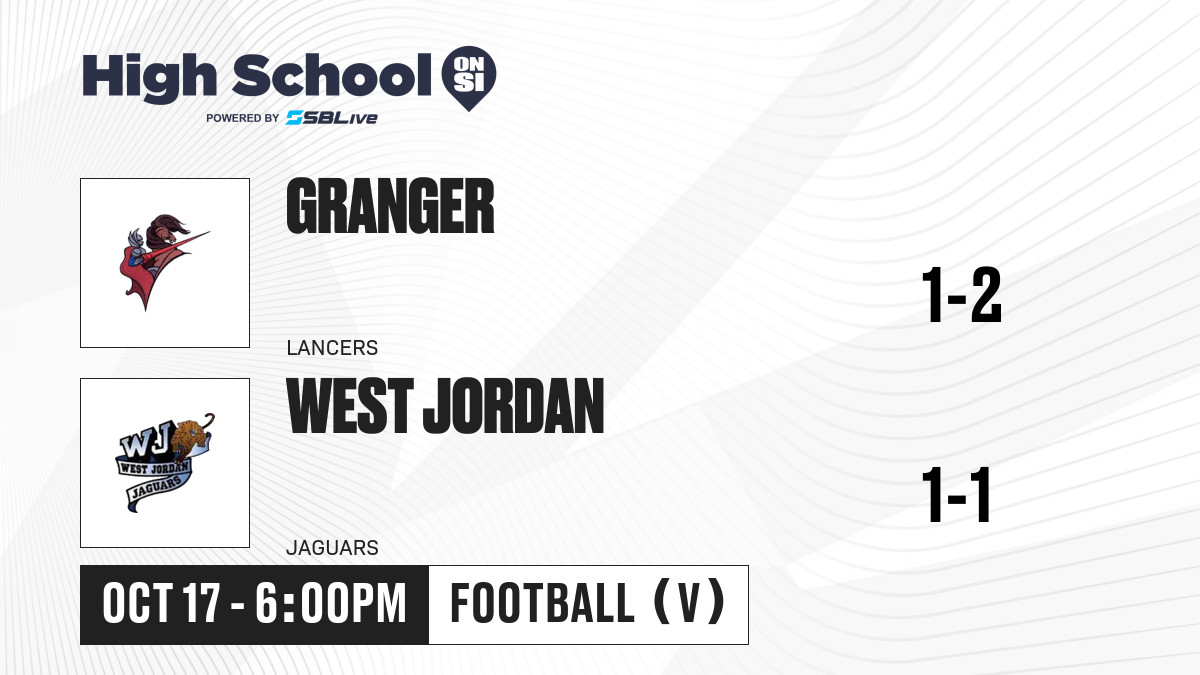 High School ON SI
POWERED BY SBLive

GRANGER
LANCERS
1-2

WJ
WEST JORDAN
JAGUARS

WEST JORDAN
JAGUARS
1-1

OCT 17 - 6:00PM
FOOTBALL (V)